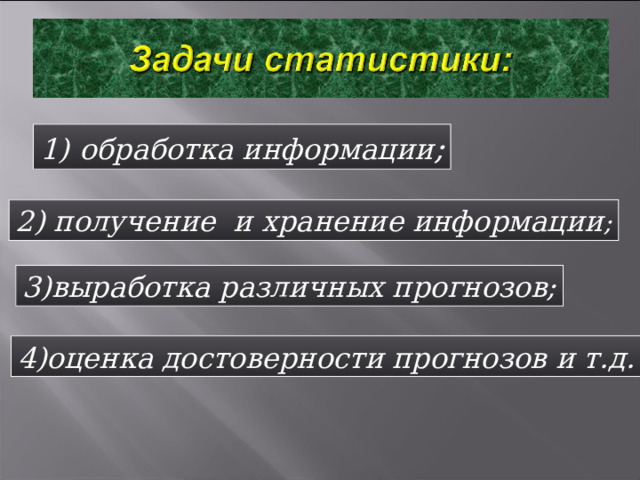 Задачи статистики:

1) обработка информации;

2) получение и хранение информации;

3)выработка различных прогнозов;

4)оценка достоверности прогнозов и т.д.